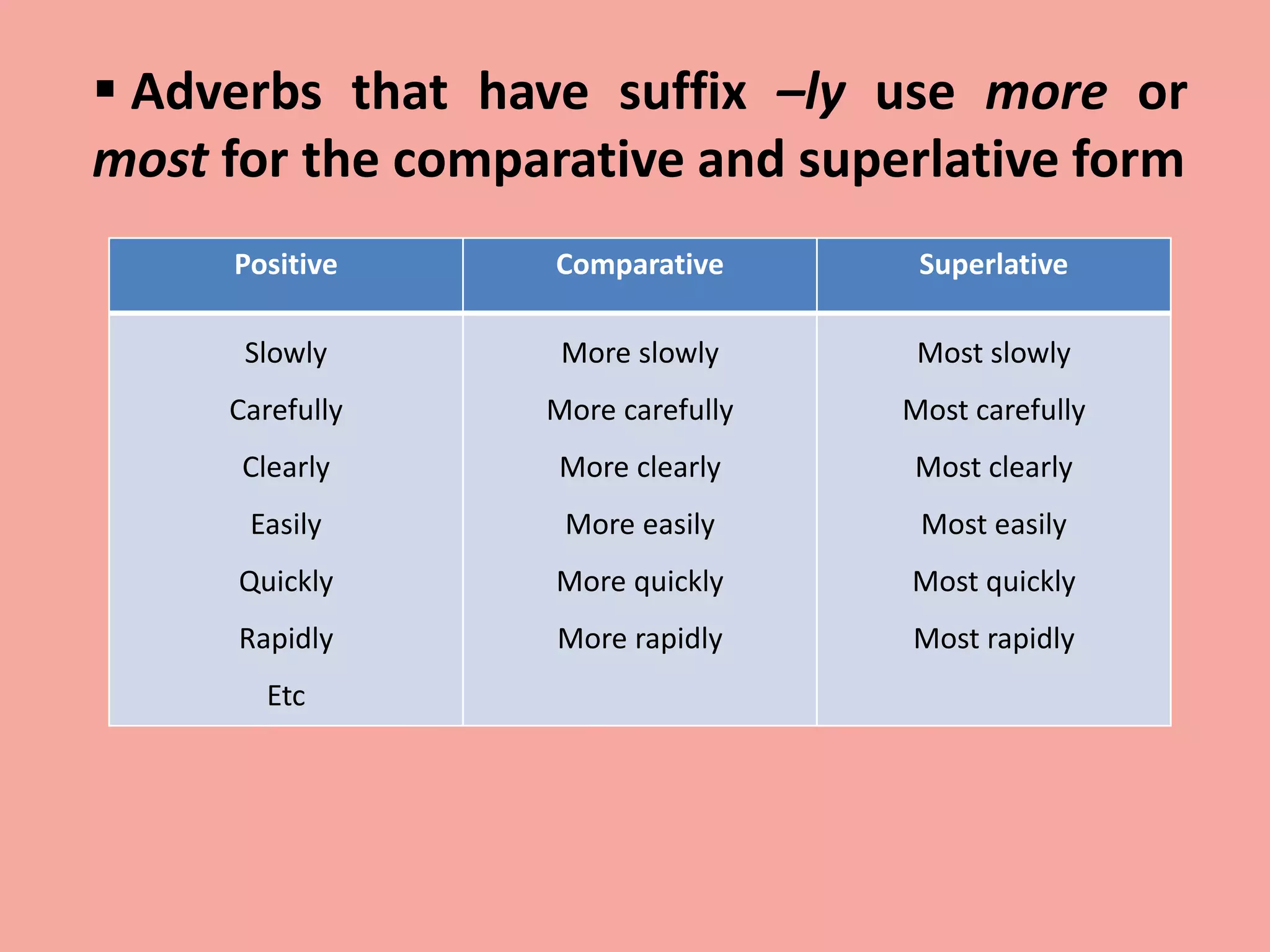 ▪ Adverbs that have suffix –ly use more or most for the comparative and superlative form

| Positive | Comparative | Superlative |
|---|---|---|
| Slowly | More slowly | Most slowly |
| Carefully | More carefully | Most carefully |
| Clearly | More clearly | Most clearly |
| Easily | More easily | Most easily |
| Quickly | More quickly | Most quickly |
| Rapidly | More rapidly | Most rapidly |
| Etc | | |